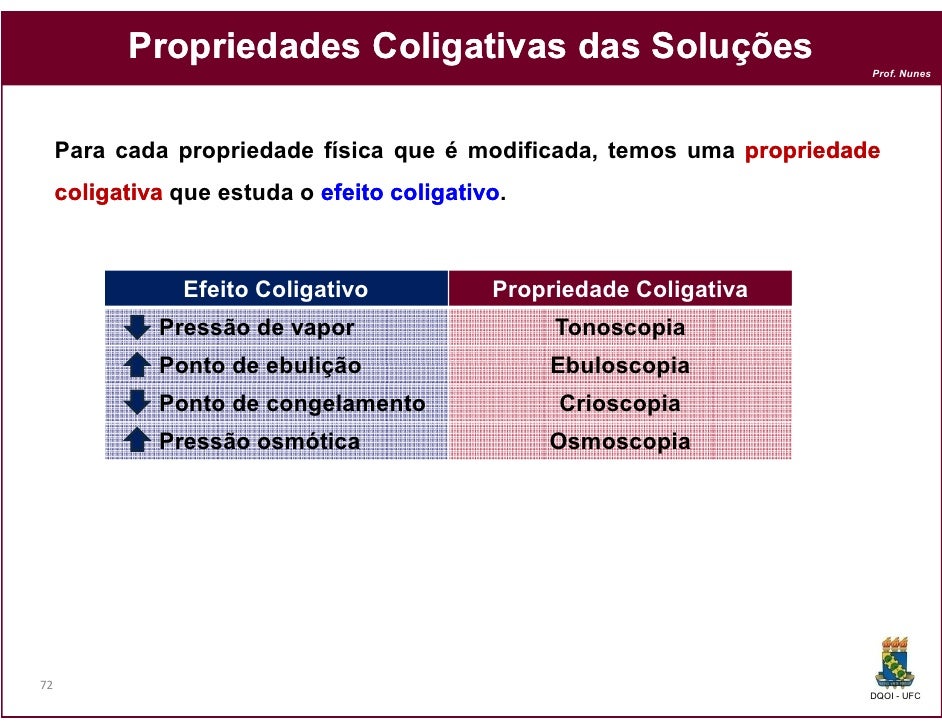 Propriedades Coligativas das Soluções

Prof. Nunes

Para cada propriedade física que é modificada, temos uma propriedade coligativa que estuda o efeito coligativo.

| Efeito Coligativo | Propriedade Coligativa |
|---|---|
| Pressão de vapor | Tonoscopia |
| Ponto de ebulição | Ebuloscopia |
| Ponto de congelamento | Crioscopia |
| Pressão osmótica | Osmoscopia |

72

DQOI - UFC